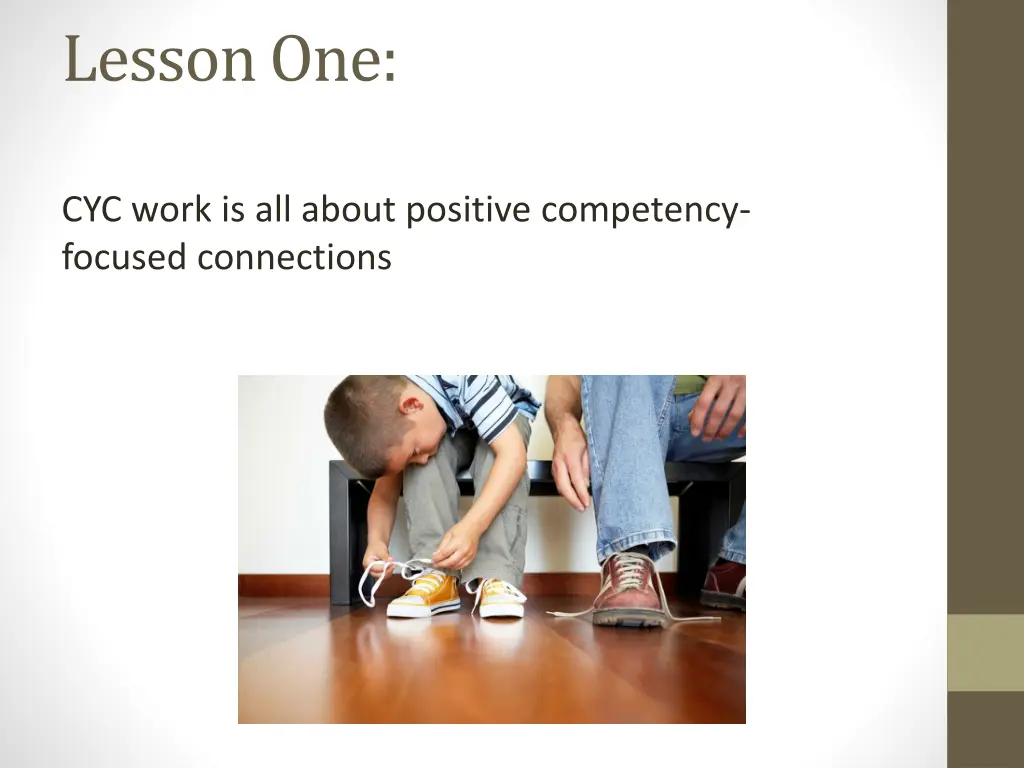 Lesson One:

CYC work is all about positive competency-focused connections